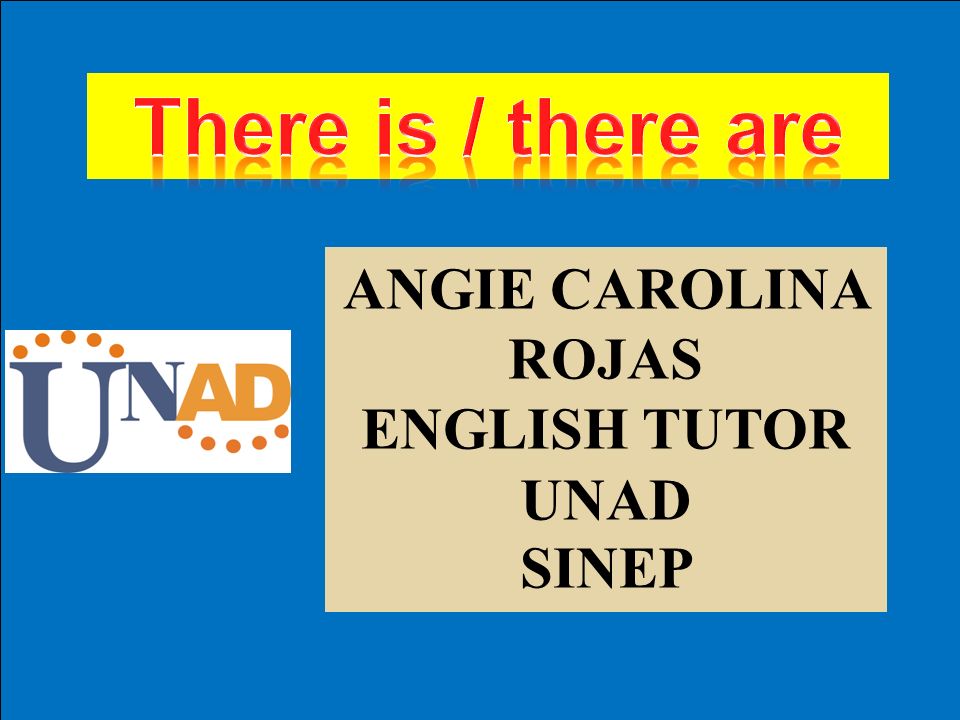 There is / there are

UNAD

ANGIE CAROLINA ROJAS
ENGLISH TUTOR
UNAD
SINEP